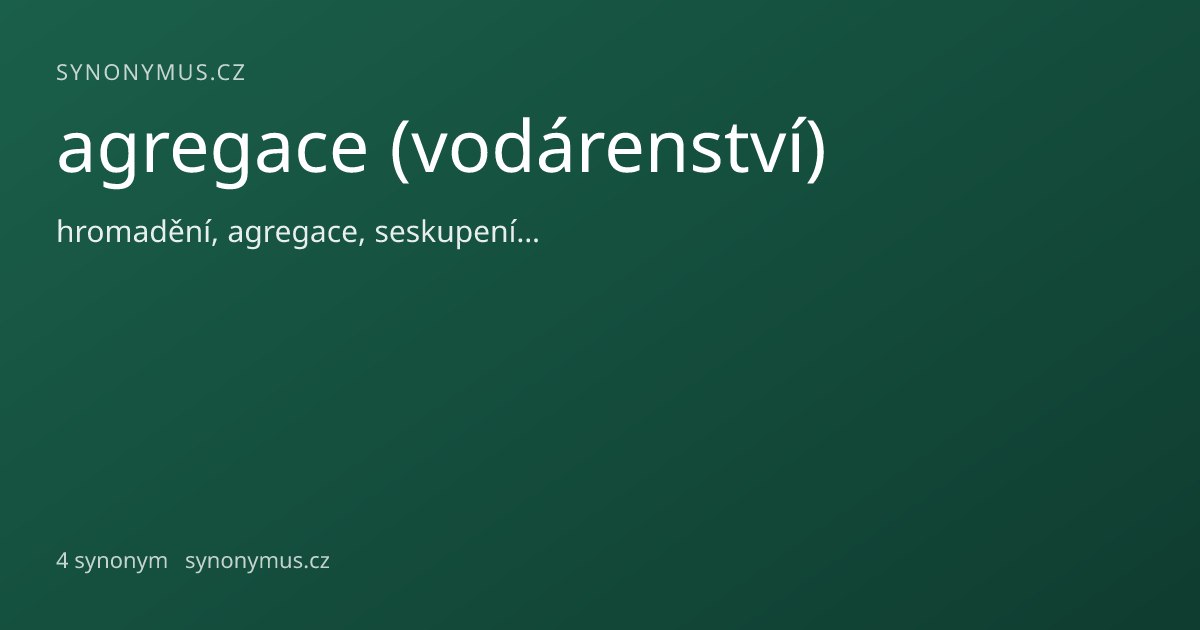 SYNONYMUS.CZ

agregace (vodárenství)

hromadění, agregace, seskupení…

4 synonym synonymus.cz